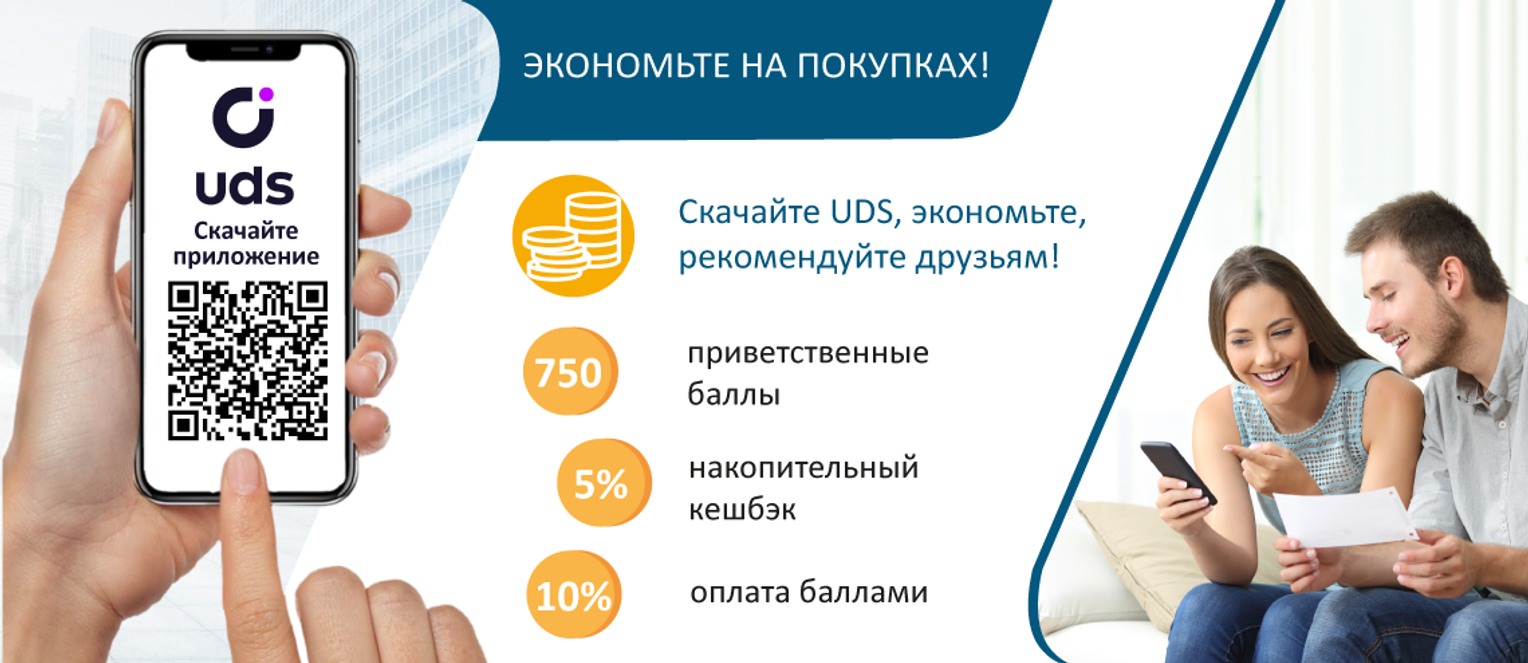 uds
Скачайте приложение

ЭКОНОМЬТЕ НА ПОКУПКАХ!

Скачайте UDS, экономьте, рекомендуйте друзьям!

750 приветственные баллы

5% накопительный кешбэк

10% оплата баллами